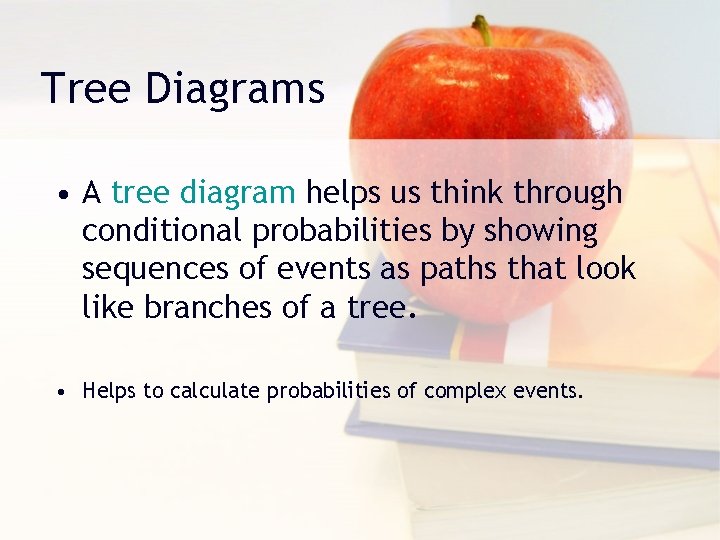 Tree Diagrams

• A tree diagram helps us think through conditional probabilities by showing sequences of events as paths that look like branches of a tree.

• Helps to calculate probabilities of complex events.